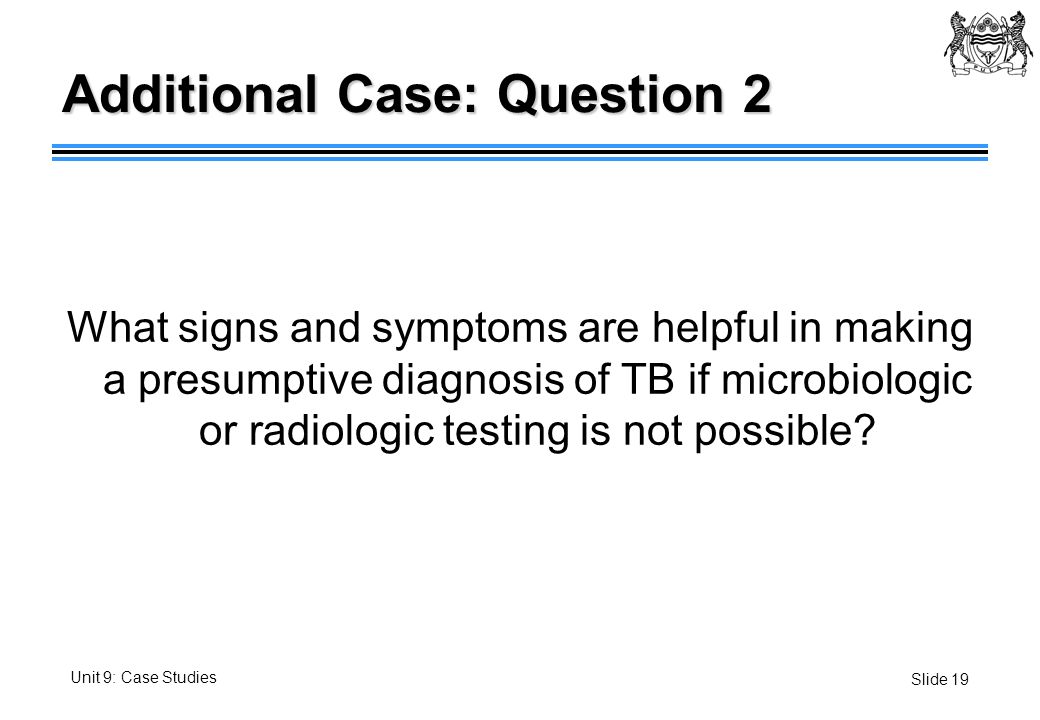 Additional Case: Question 2

What signs and symptoms are helpful in making a presumptive diagnosis of TB if microbiologic or radiologic testing is not possible?

Unit 9: Case Studies

Slide 19